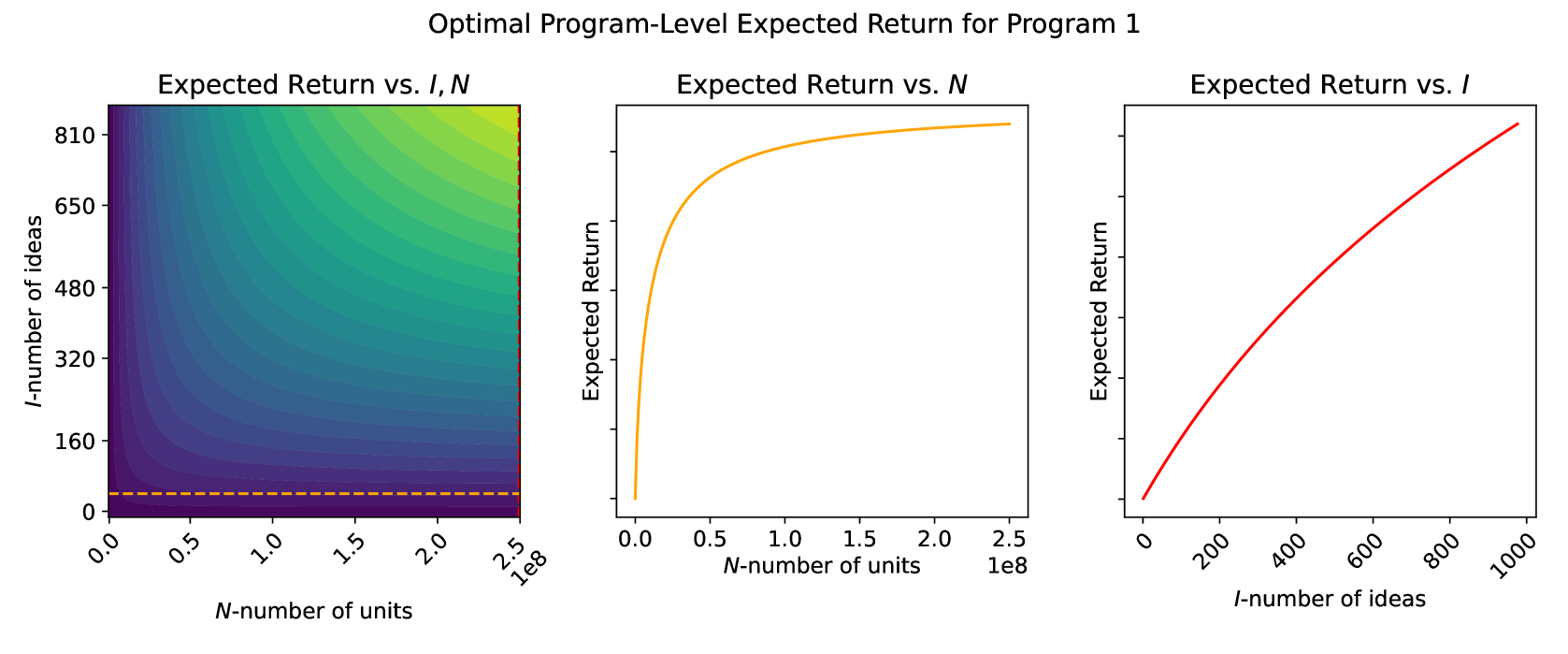 Optimal Program-Level Expected Return for Program 1

Expected Return vs. $I, N$

$I$-number of ideas

810
650
480
320
160
0

0.0
0.5
1.0
1.5
2.0
2.5
1e8

$N$-number of units

Expected Return vs. $N$

Expected Return

0.0
0.5
1.0
1.5
2.0
2.5
1e8

$N$-number of units

Expected Return vs. $I$

Expected Return

0
200
400
600
800
1000

$I$-number of ideas